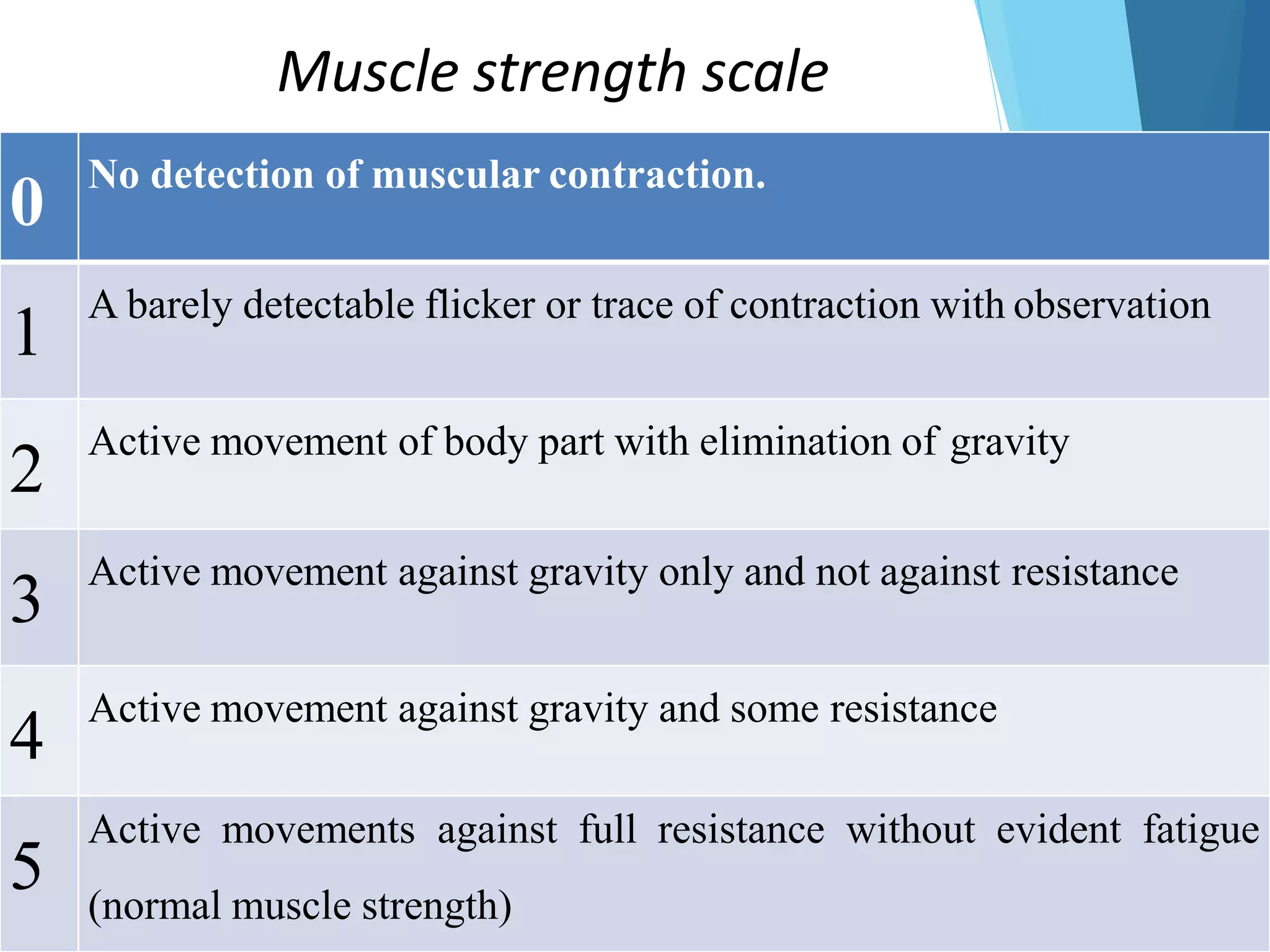 Muscle strength scale

| 0 | No detection of muscular contraction. |
|---|---|
| 1 | A barely detectable flicker or trace of contraction with observation |
| 2 | Active movement of body part with elimination of gravity |
| 3 | Active movement against gravity only and not against resistance |
| 4 | Active movement against gravity and some resistance |
| 5 | Active movements against full resistance without evident fatigue (normal muscle strength) |